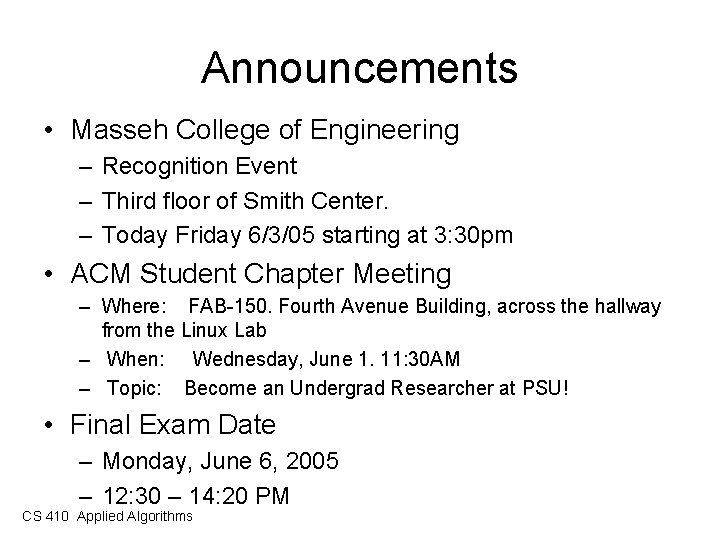 Announcements

• Masseh College of Engineering
– Recognition Event
– Third floor of Smith Center.
– Today Friday 6/3/05 starting at 3:30pm

• ACM Student Chapter Meeting
– Where: FAB-150. Fourth Avenue Building, across the hallway from the Linux Lab
– When: Wednesday, June 1. 11:30AM
– Topic: Become an Undergrad Researcher at PSU!

• Final Exam Date
– Monday, June 6, 2005
– 12:30 – 14:20 PM

CS 410 Applied Algorithms